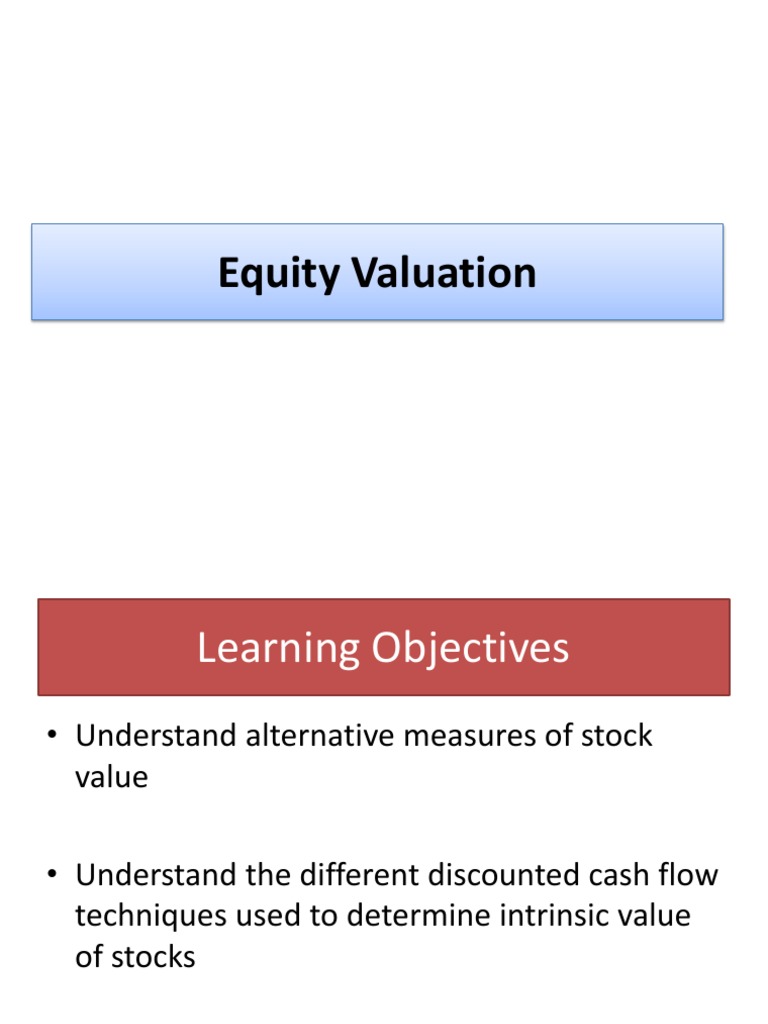 Equity Valuation

Learning Objectives

• Understand alternative measures of stock value

• Understand the different discounted cash flow techniques used to determine intrinsic value of stocks